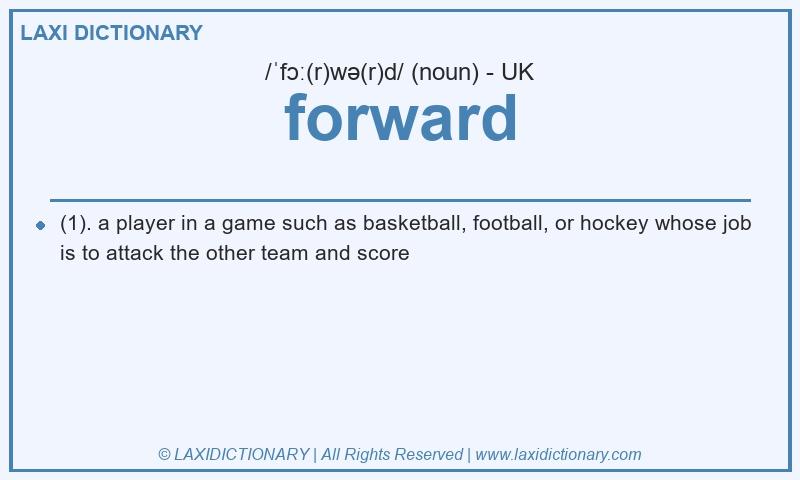 LAXI DICTIONARY

/ˈfɔː(r)wə(r)d/ (noun) - UK

forward

(1). a player in a game such as basketball, football, or hockey whose job is to attack the other team and score

© LAXIDICTIONARY | All Rights Reserved | www.laxidictionary.com